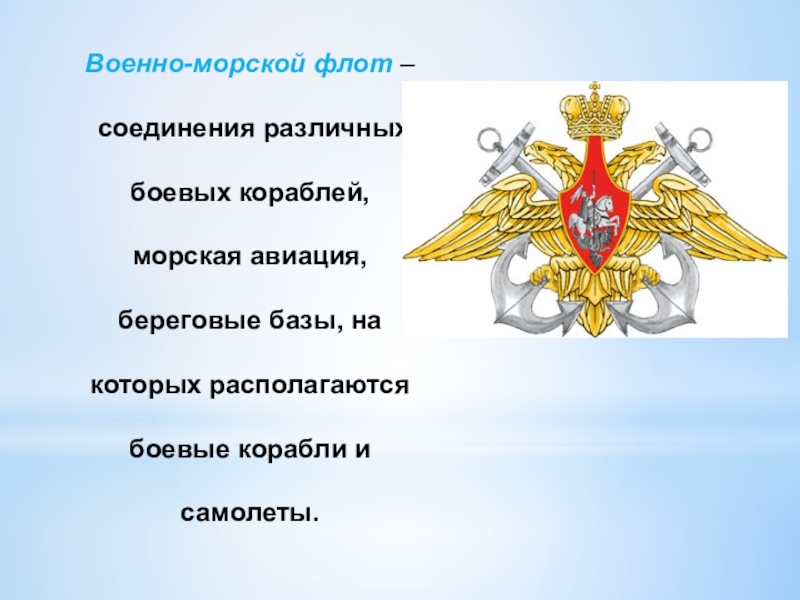 Военно-морской флот – соединения различных боевых кораблей, морская авиация, береговые базы, на которых располагаются боевые корабли и самолеты.